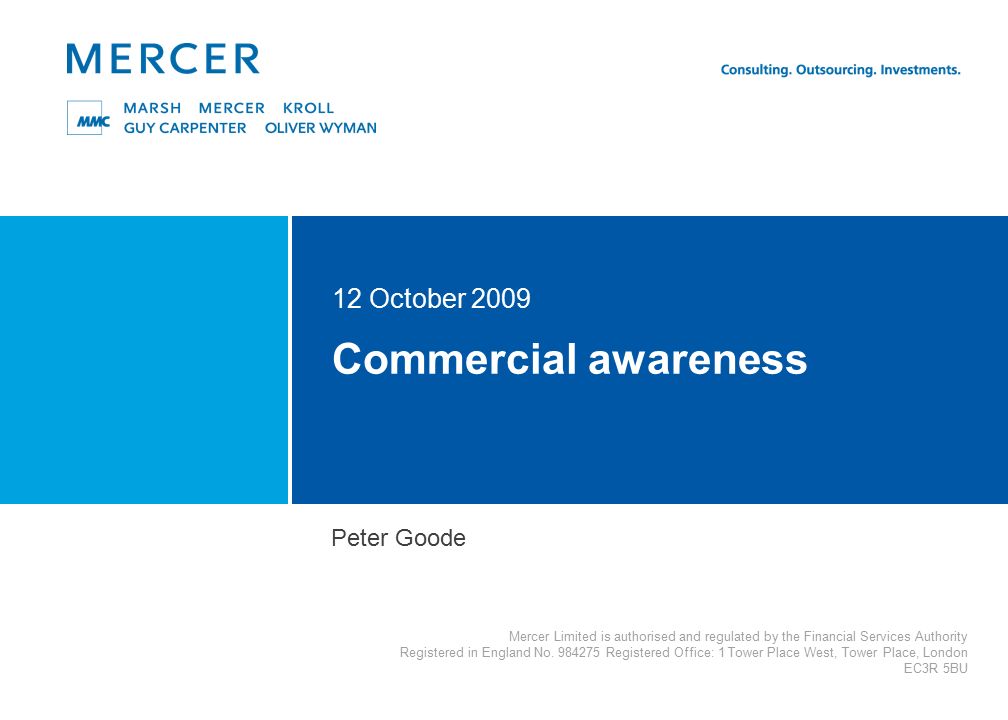 MERCER

Consulting. Outsourcing. Investments.

MMC MARSH MERCER KROLL GUY CARPENTER OLIVER WYMAN

12 October 2009

Commercial awareness

Peter Goode

Mercer Limited is authorised and regulated by the Financial Services Authority
Registered in England No. 984275 Registered Office: 1 Tower Place West, Tower Place, London EC3R 5BU